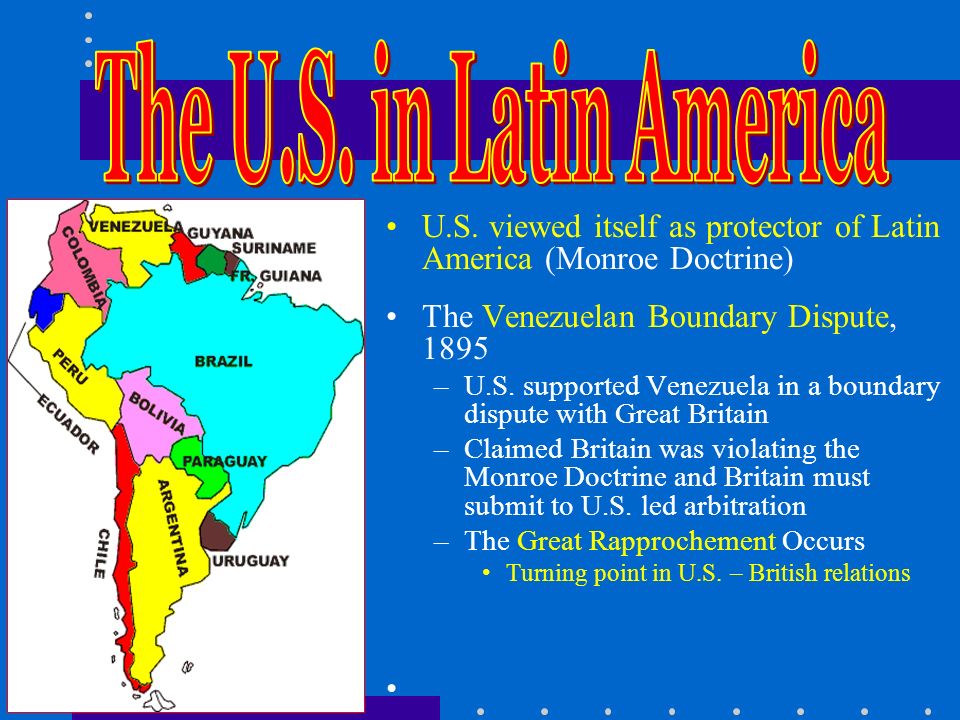 The U.S. in Latin America

VENEZUELA
GUYANA
SURINAME
FR. GUIANA
COLOMBIA
BRAZIL
PERU
ECUADOR
BOLIVIA
PARAGUAY
ARGENTINA
CHILE
URUGUAY

• U.S. viewed itself as protector of Latin America (Monroe Doctrine)

• The Venezuelan Boundary Dispute, 1895
– U.S. supported Venezuela in a boundary dispute with Great Britain
– Claimed Britain was violating the Monroe Doctrine and Britain must submit to U.S. led arbitration
– The Great Rapprochement Occurs
• Turning point in U.S. – British relations